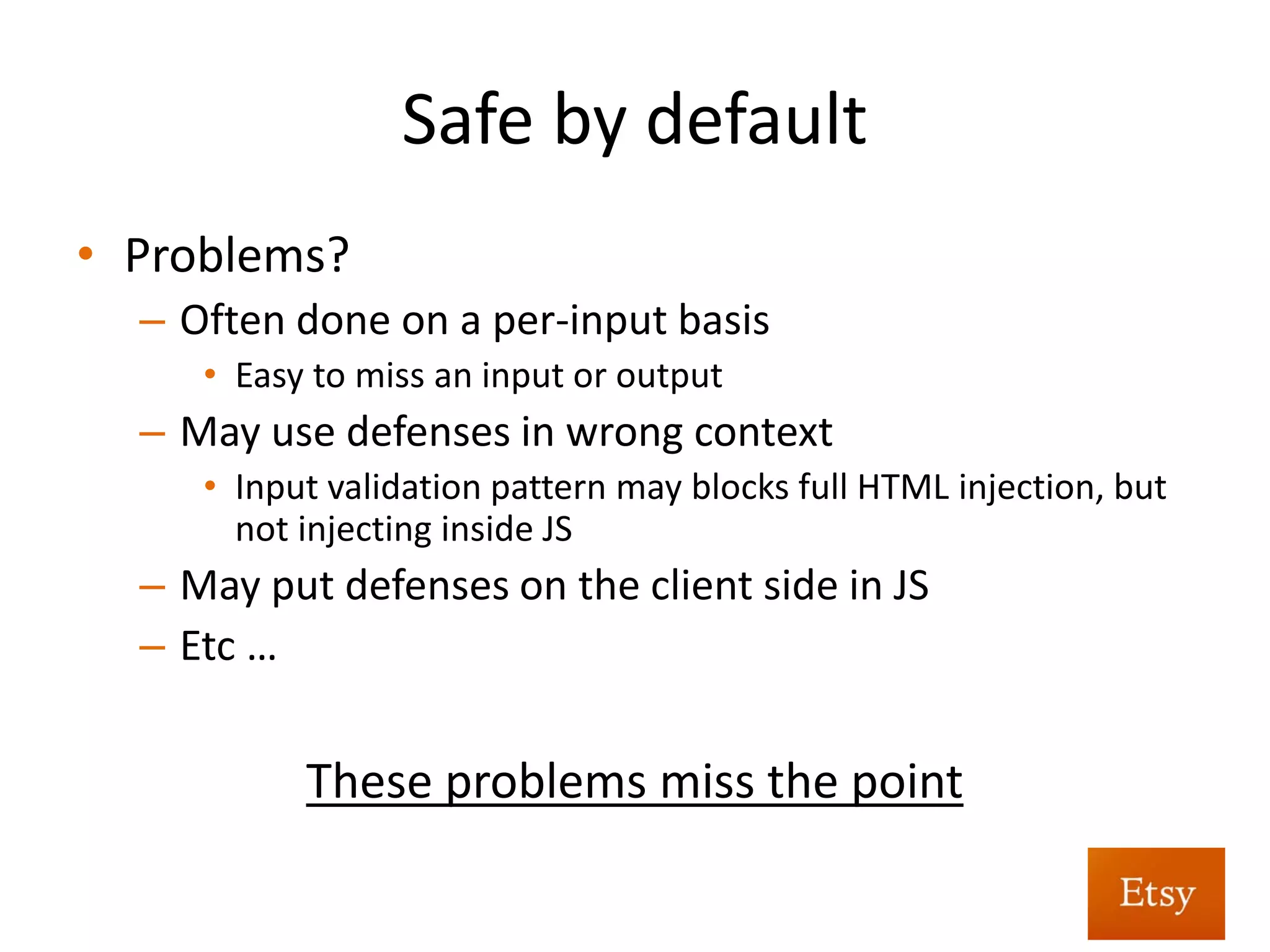 Safe by default

• Problems?
  – Often done on a per-input basis
    • Easy to miss an input or output
  – May use defenses in wrong context
    • Input validation pattern may blocks full HTML injection, but not injecting inside JS
  – May put defenses on the client side in JS
  – Etc …

These problems miss the point

Etsy